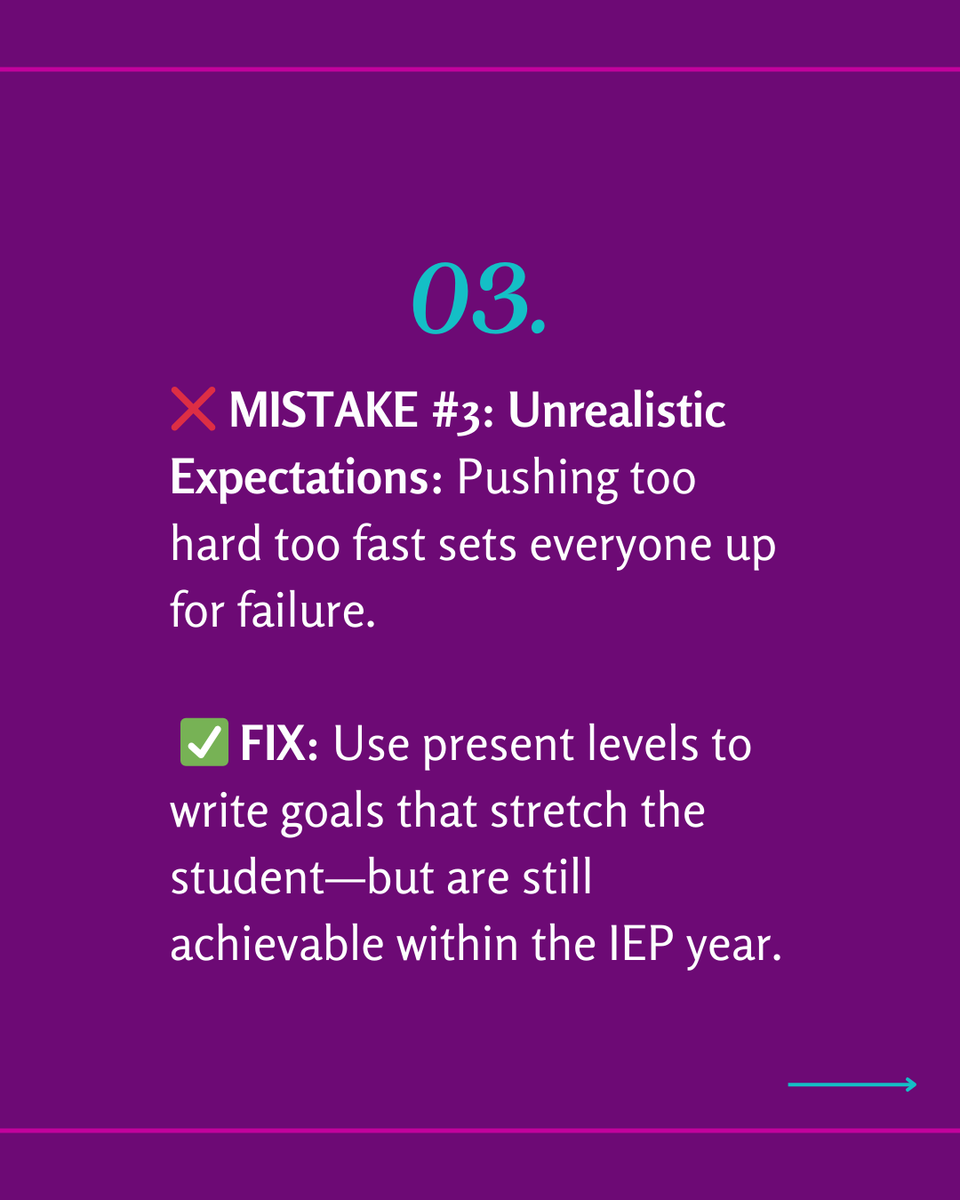 03.

❌ MISTAKE #3: Unrealistic Expectations: Pushing too hard too fast sets everyone up for failure.

✅ FIX: Use present levels to write goals that stretch the student—but are still achievable within the IEP year.